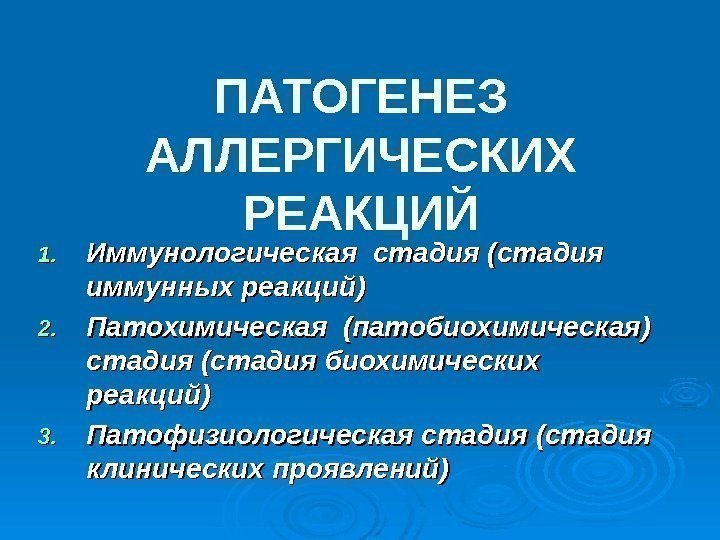 ПАТОГЕНЕЗ АЛЛЕРГИЧЕСКИХ РЕАКЦИЙ

1. Иммунологическая стадия (стадия иммунных реакций)
2. Патохимическая (патобиохимическая) стадия (стадия биохимических реакций)
3. Патофизиологическая стадия (стадия клинических проявлений)